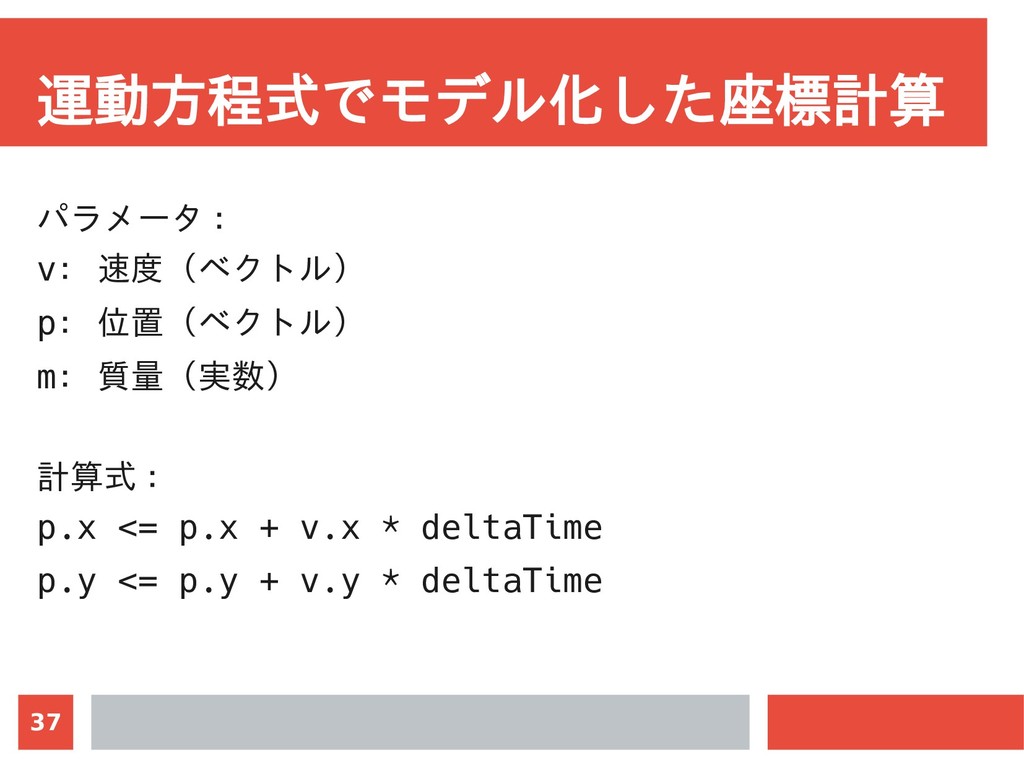 運動方程式でモデル化した座標計算

パラメータ：
v: 速度（ベクトル）
p: 位置（ベクトル）
m: 質量（実数）

計算式：
p.x <= p.x + v.x * deltaTime
p.y <= p.y + v.y * deltaTime

37